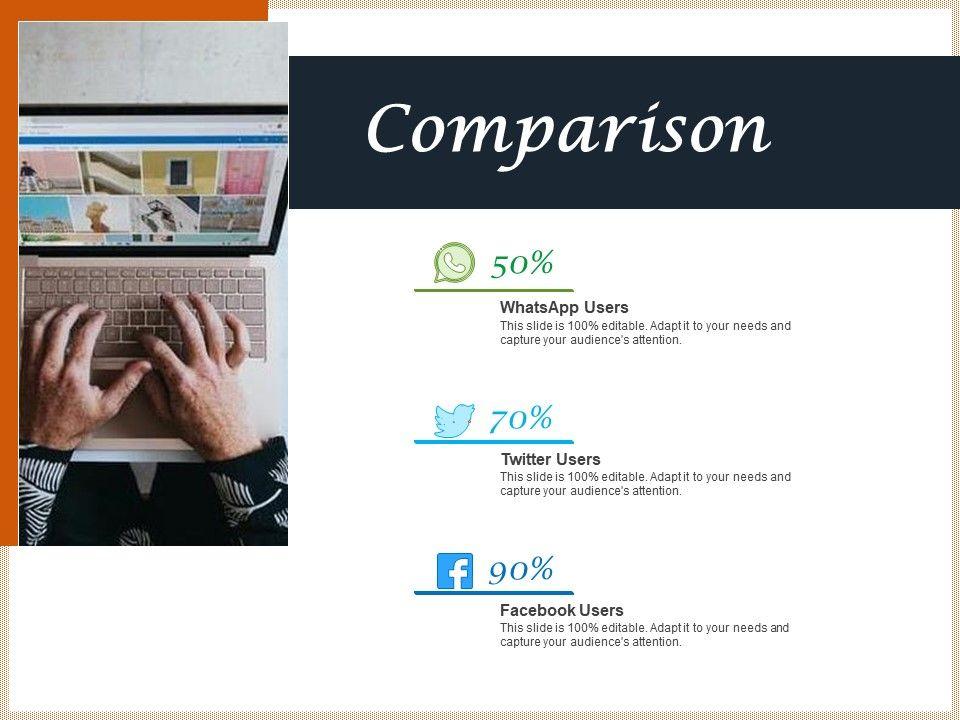 Comparison

50%

WhatsApp Users

This slide is 100% editable. Adapt it to your needs and capture your audience's attention.

70%

Twitter Users

This slide is 100% editable. Adapt it to your needs and capture your audience's attention.

90%

Facebook Users

This slide is 100% editable. Adapt it to your needs and capture your audience's attention.